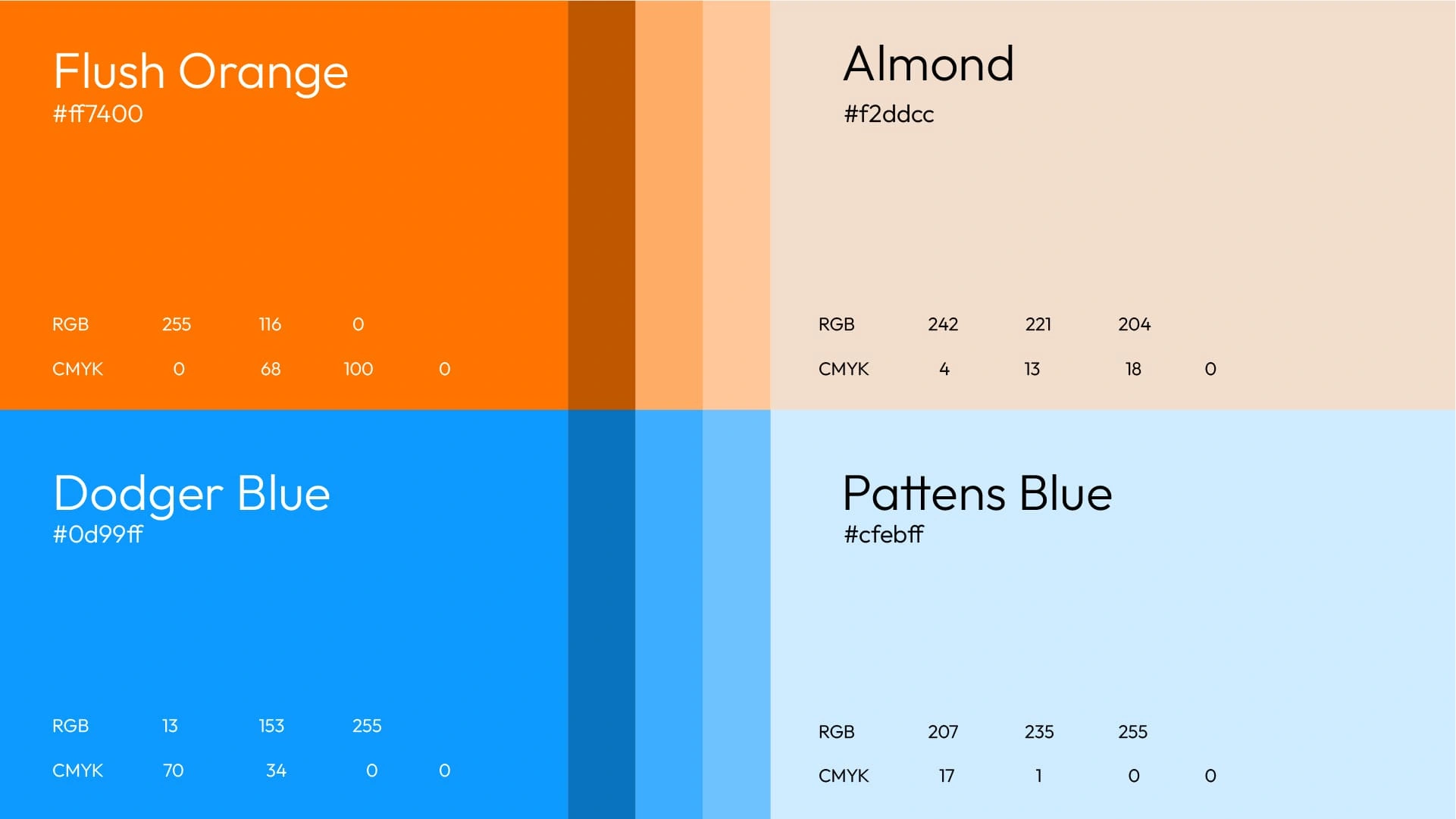 Flush Orange
#ff7400

| RGB | 255 | 116 | 0 | |
|---|---|---|---|---|
| CMYK | 0 | 68 | 100 | 0 |

Almond
#f2ddcc

| RGB | 242 | 221 | 204 | |
|---|---|---|---|---|
| CMYK | 4 | 13 | 18 | 0 |

Dodger Blue
#0d99ff

| RGB | 13 | 153 | 255 | |
|---|---|---|---|---|
| CMYK | 70 | 34 | 0 | 0 |

Pattens Blue
#cfebff

| RGB | 207 | 235 | 255 | |
|---|---|---|---|---|
| CMYK | 17 | 1 | 0 | 0 |